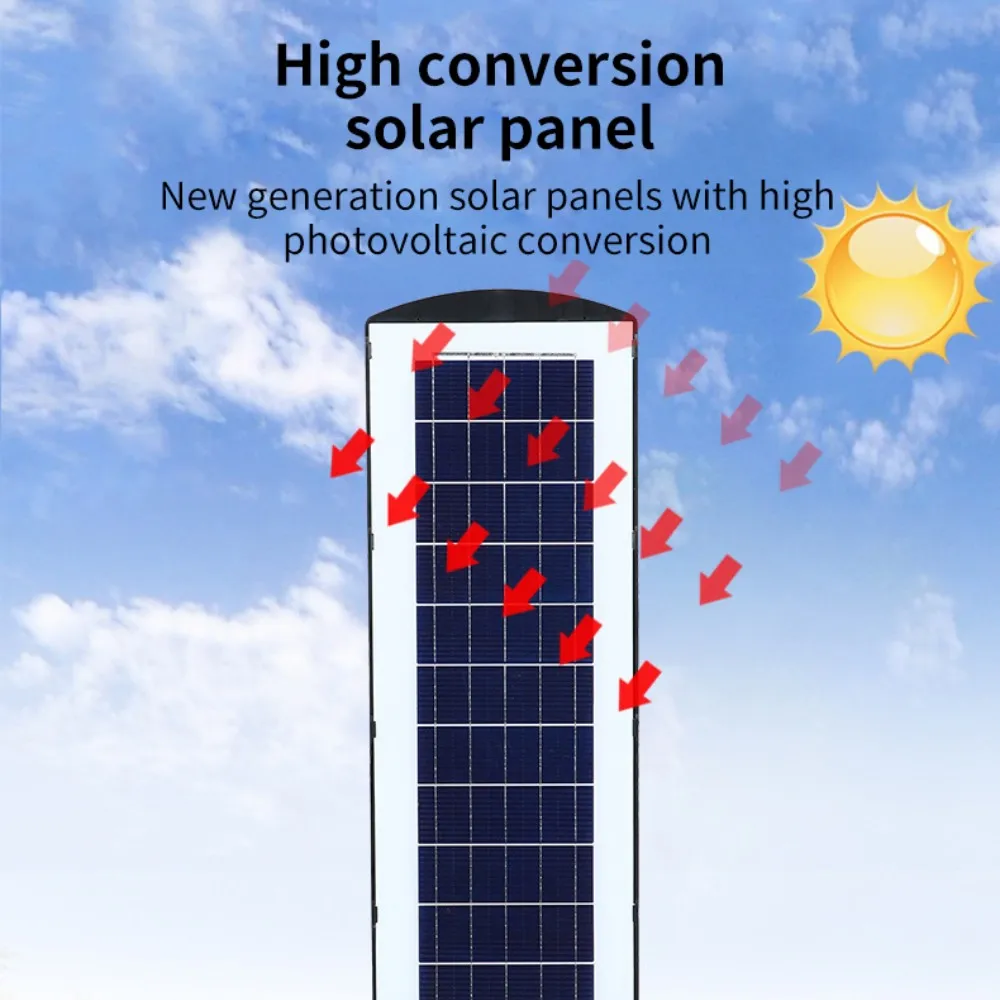 High conversion solar panel

New generation solar panels with high photovoltaic conversion